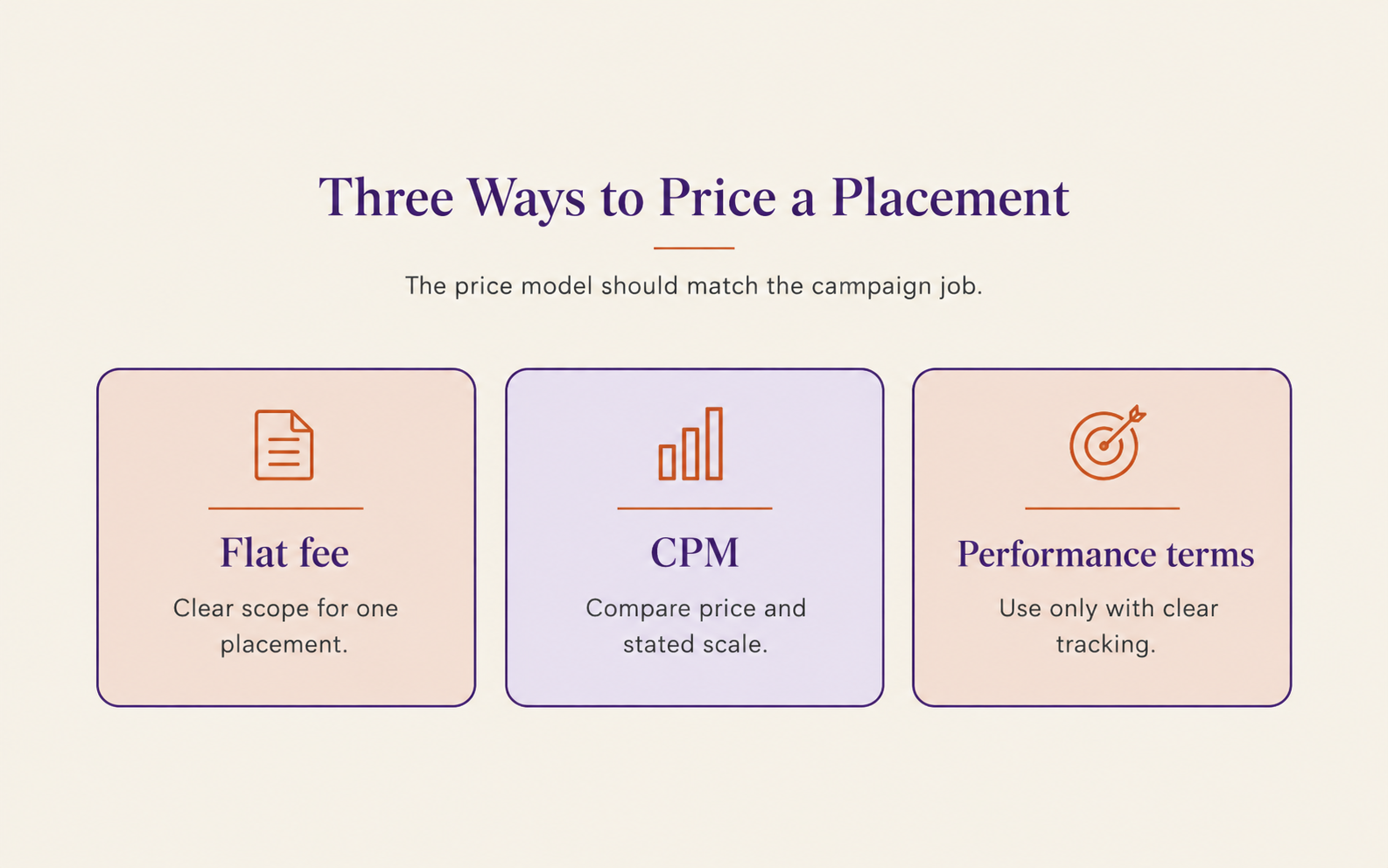 Three Ways to Price a Placement

The price model should match the campaign job.

Flat fee

Clear scope for one placement.

CPM

Compare price and stated scale.

Performance terms

Use only with clear tracking.